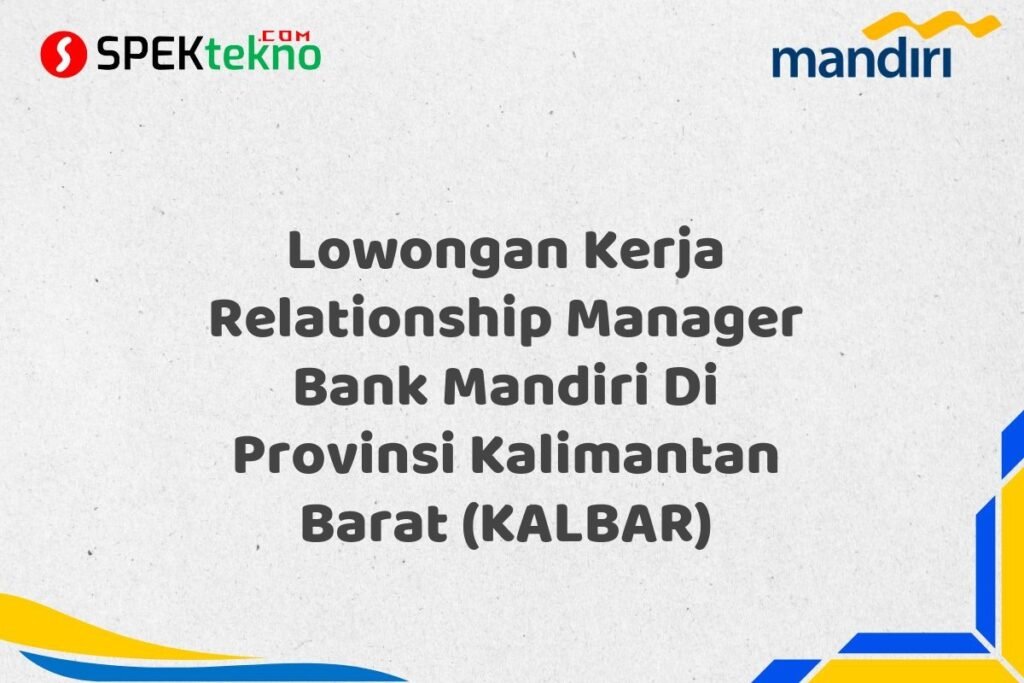 SPEKtekno.COM

mandiri

Lowongan Kerja Relationship Manager Bank Mandiri Di Provinsi Kalimantan Barat (KALBAR)